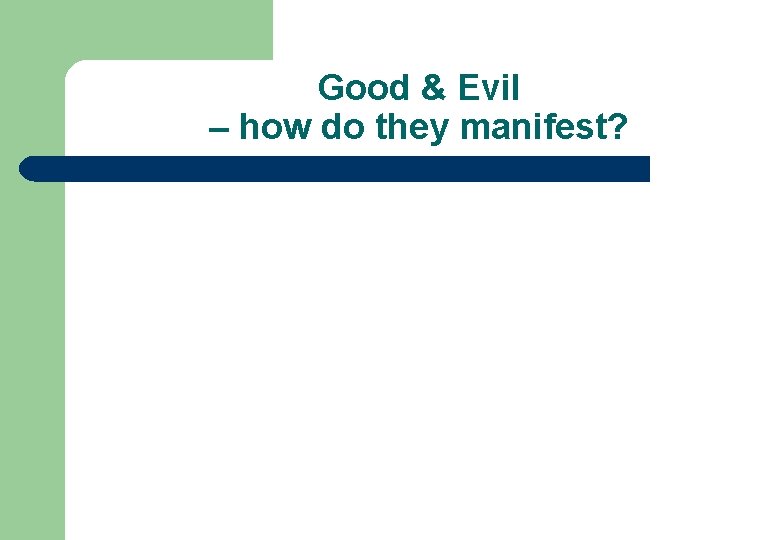 Good & Evil
– how do they manifest?